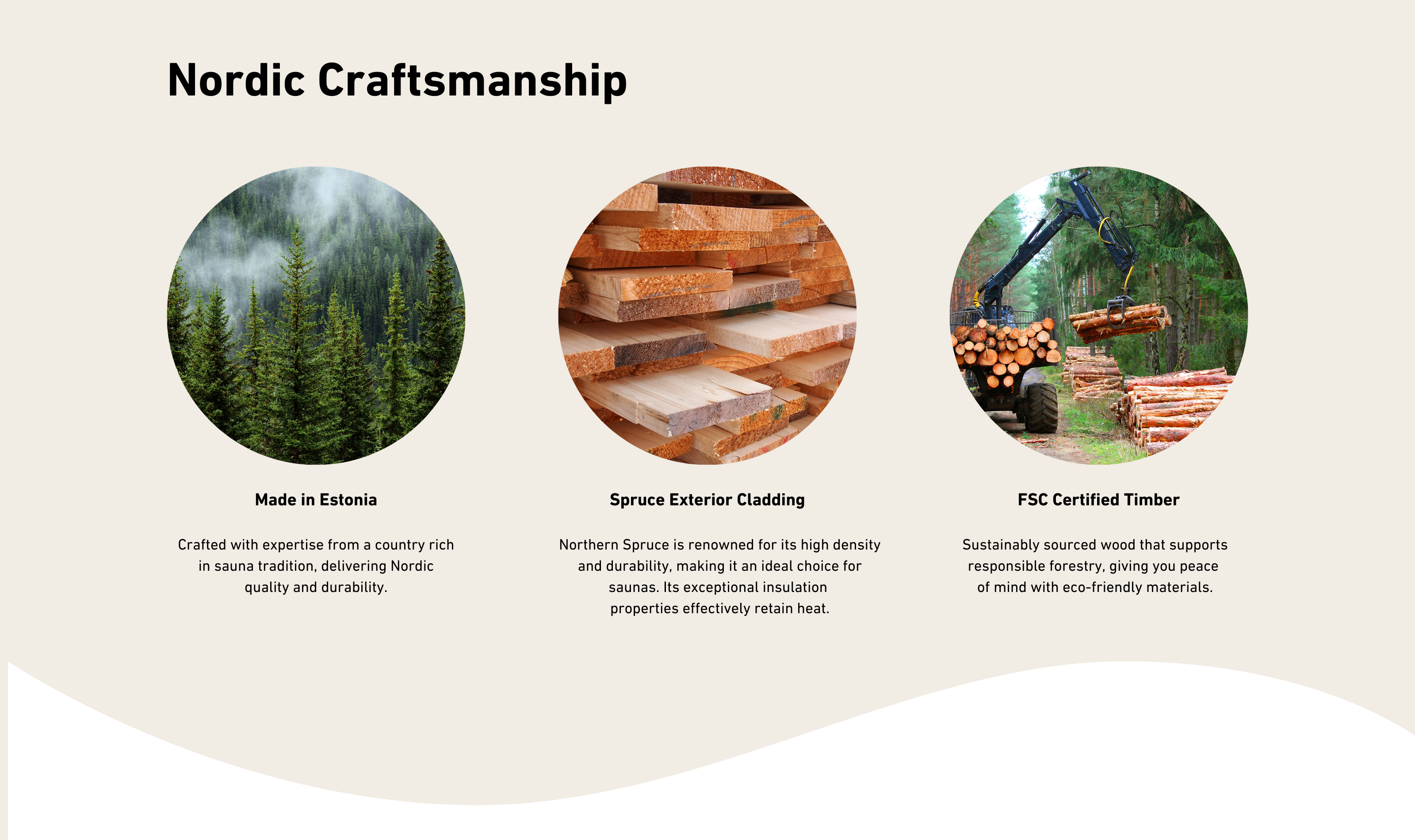 Nordic Craftsmanship

Made in Estonia

Crafted with expertise from a country rich in sauna tradition, delivering Nordic quality and durability.

Spruce Exterior Cladding

Northern Spruce is renowned for its high density and durability, making it an ideal choice for saunas. Its exceptional insulation properties effectively retain heat.

FSC Certified Timber

Sustainably sourced wood that supports responsible forestry, giving you peace of mind with eco-friendly materials.